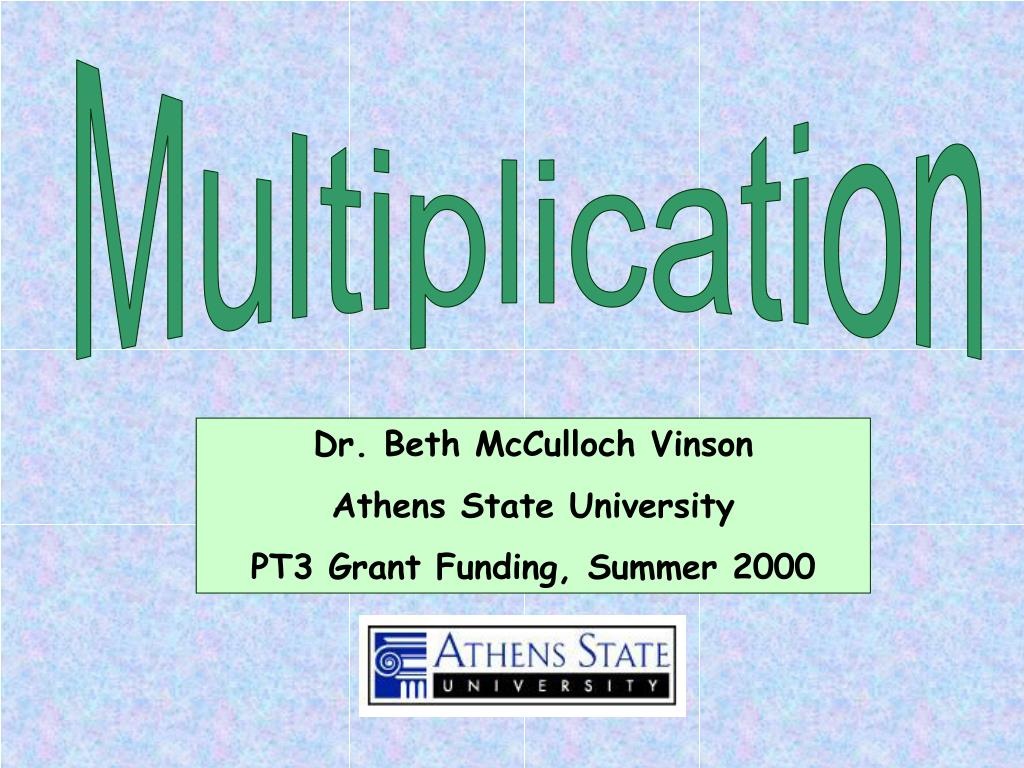 Multiplication

Dr. Beth McCulloch Vinson
Athens State University
PT3 Grant Funding, Summer 2000

ATHENS STATE
UNIVERSITY